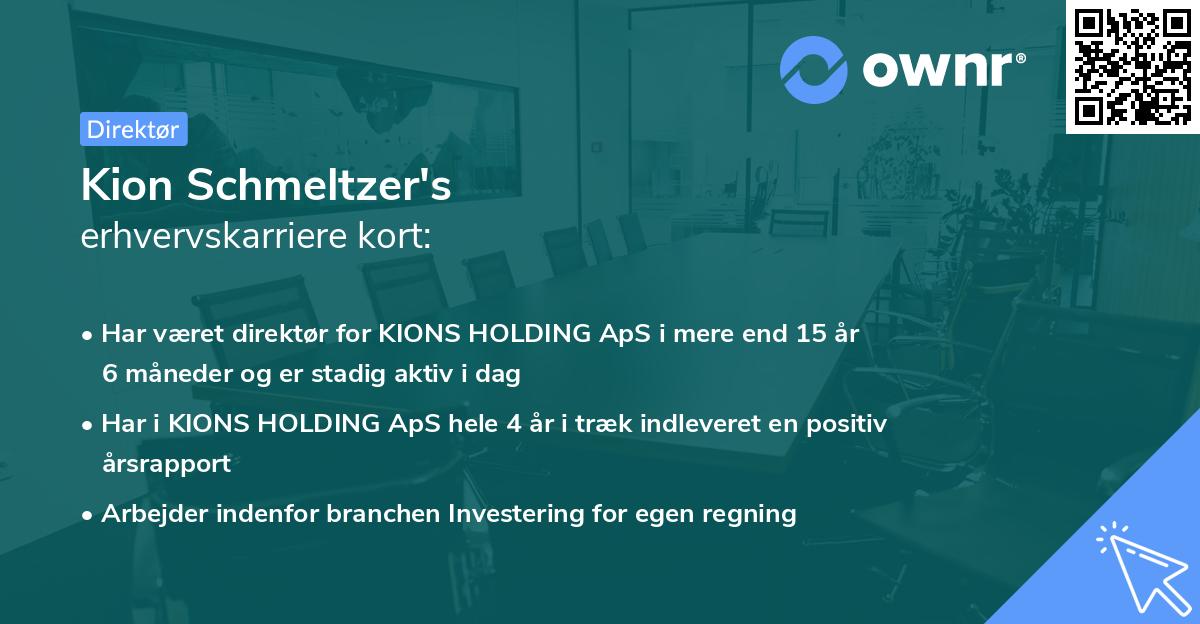 ownr®

Direktør

Kion Schmeltzer's
erhvervskarriere kort:

• Har været direktør for KIONS HOLDING ApS i mere end 15 år 6 måneder og er stadig aktiv i dag

• Har i KIONS HOLDING ApS hele 4 år i træk indleveret en positiv årsrapport

• Arbejder indenfor branchen Investering for egen regning